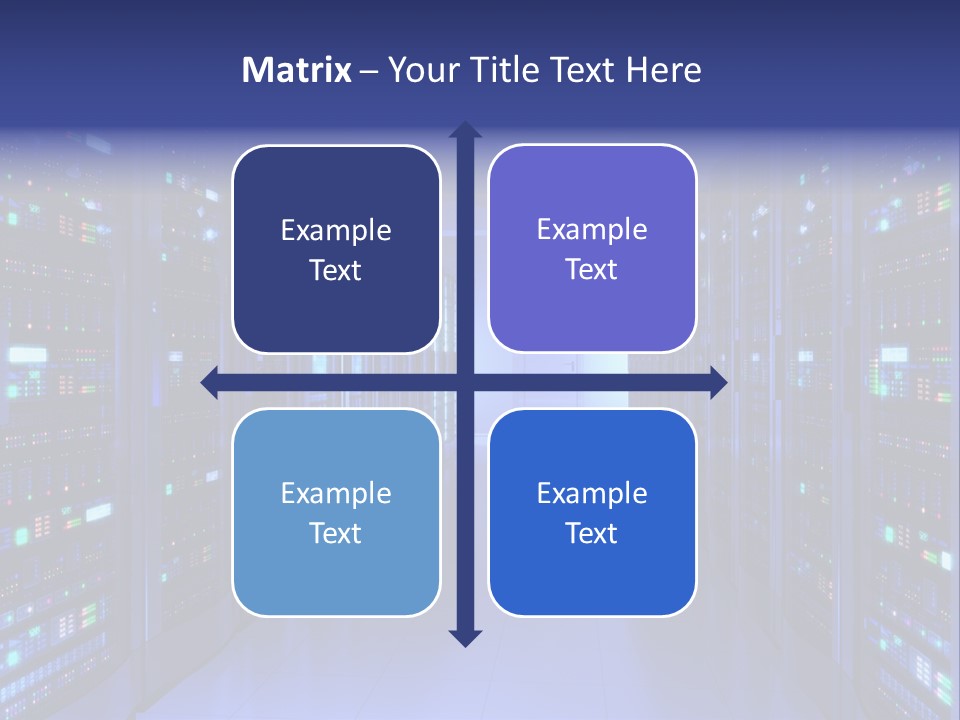 Matrix – Your Title Text Here

Example Text

Example Text

Example Text

Example Text